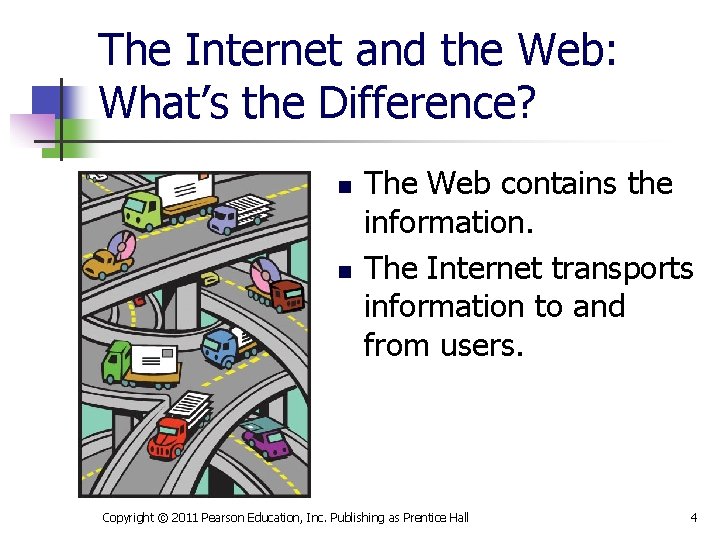 The Internet and the Web: What's the Difference?

- The Web contains the information.
- The Internet transports information to and from users.

Copyright © 2011 Pearson Education, Inc. Publishing as Prentice Hall

4